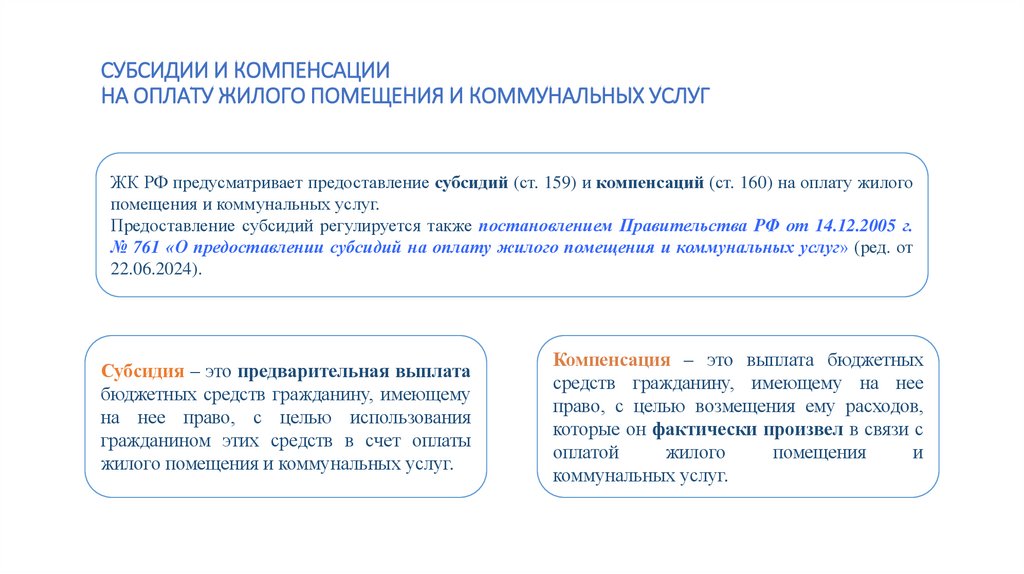 СУБСИДИИ И КОМПЕНСАЦИИ
НА ОПЛАТУ ЖИЛОГО ПОМЕЩЕНИЯ И КОММУНАЛЬНЫХ УСЛУГ

ЖК РФ предусматривает предоставление субсидий (ст. 159) и компенсаций (ст. 160) на оплату жилого помещения и коммунальных услуг.
Предоставление субсидий регулируется также постановлением Правительства РФ от 14.12.2005 г. № 761 «О предоставлении субсидий на оплату жилого помещения и коммунальных услуг» (ред. от 22.06.2024).

Субсидия – это предварительная выплата бюджетных средств гражданину, имеющему на нее право, с целью использования гражданином этих средств в счет оплаты жилого помещения и коммунальных услуг.

Компенсация – это выплата бюджетных средств гражданину, имеющему на нее право, с целью возмещения ему расходов, которые он фактически произвел в связи с оплатой жилого помещения и коммунальных услуг.